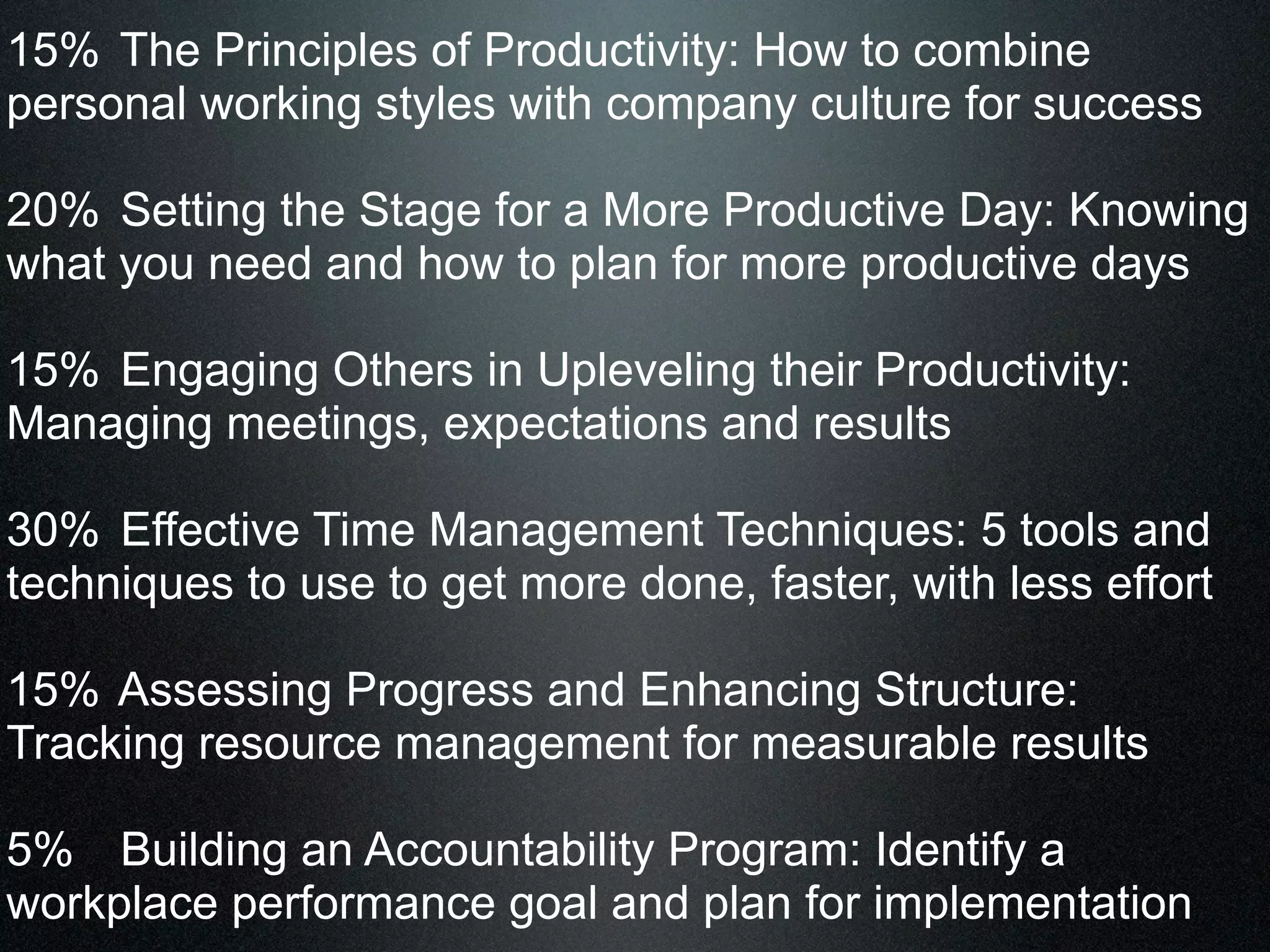 15% The Principles of Productivity: How to combine personal working styles with company culture for success

20% Setting the Stage for a More Productive Day: Knowing what you need and how to plan for more productive days

15% Engaging Others in Upleveling their Productivity: Managing meetings, expectations and results

30% Effective Time Management Techniques: 5 tools and techniques to use to get more done, faster, with less effort

15% Assessing Progress and Enhancing Structure: Tracking resource management for measurable results

5% Building an Accountability Program: Identify a workplace performance goal and plan for implementation